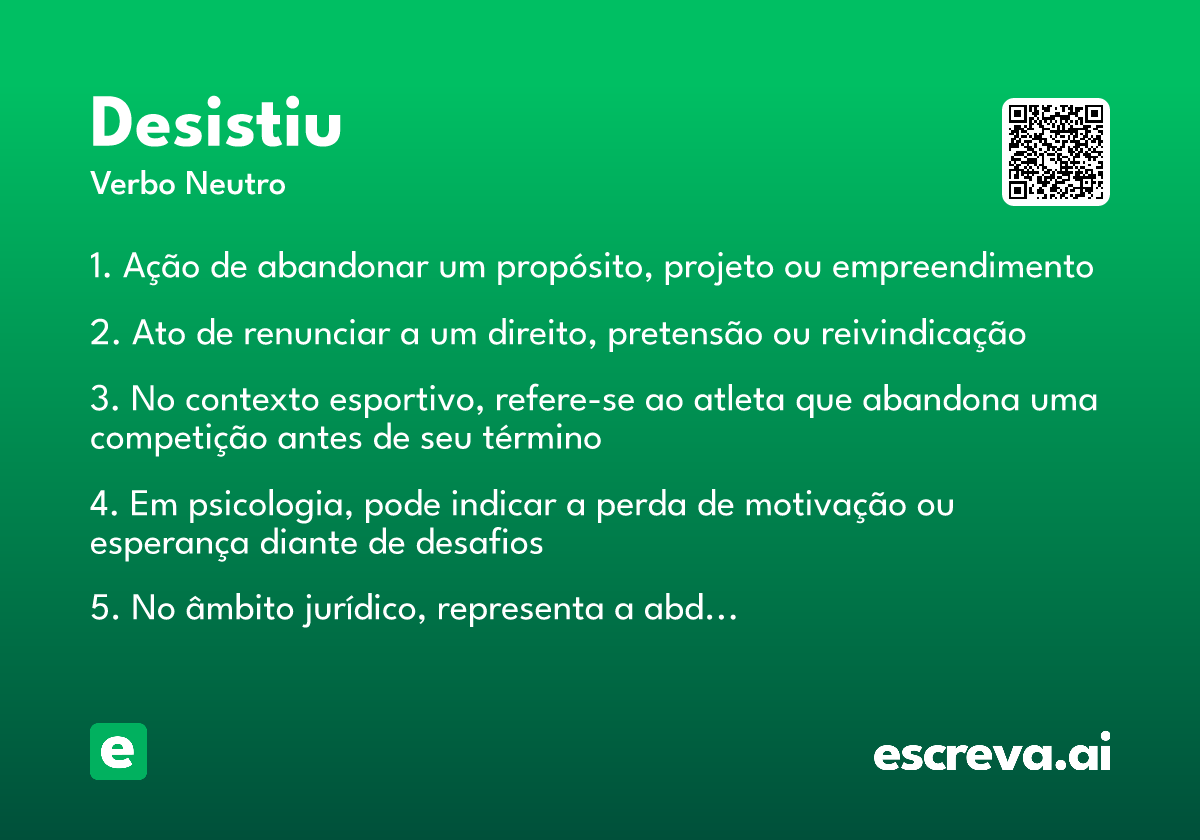 Desistiu
Verbo Neutro

1. Ação de abandonar um propósito, projeto ou empreendimento

2. Ato de renunciar a um direito, pretensão ou reivindicação

3. No contexto esportivo, refere-se ao atleta que abandona uma competição antes de seu término

4. Em psicologia, pode indicar a perda de motivação ou esperança diante de desafios

5. No âmbito jurídico, representa a abd...

e

escreva.ai